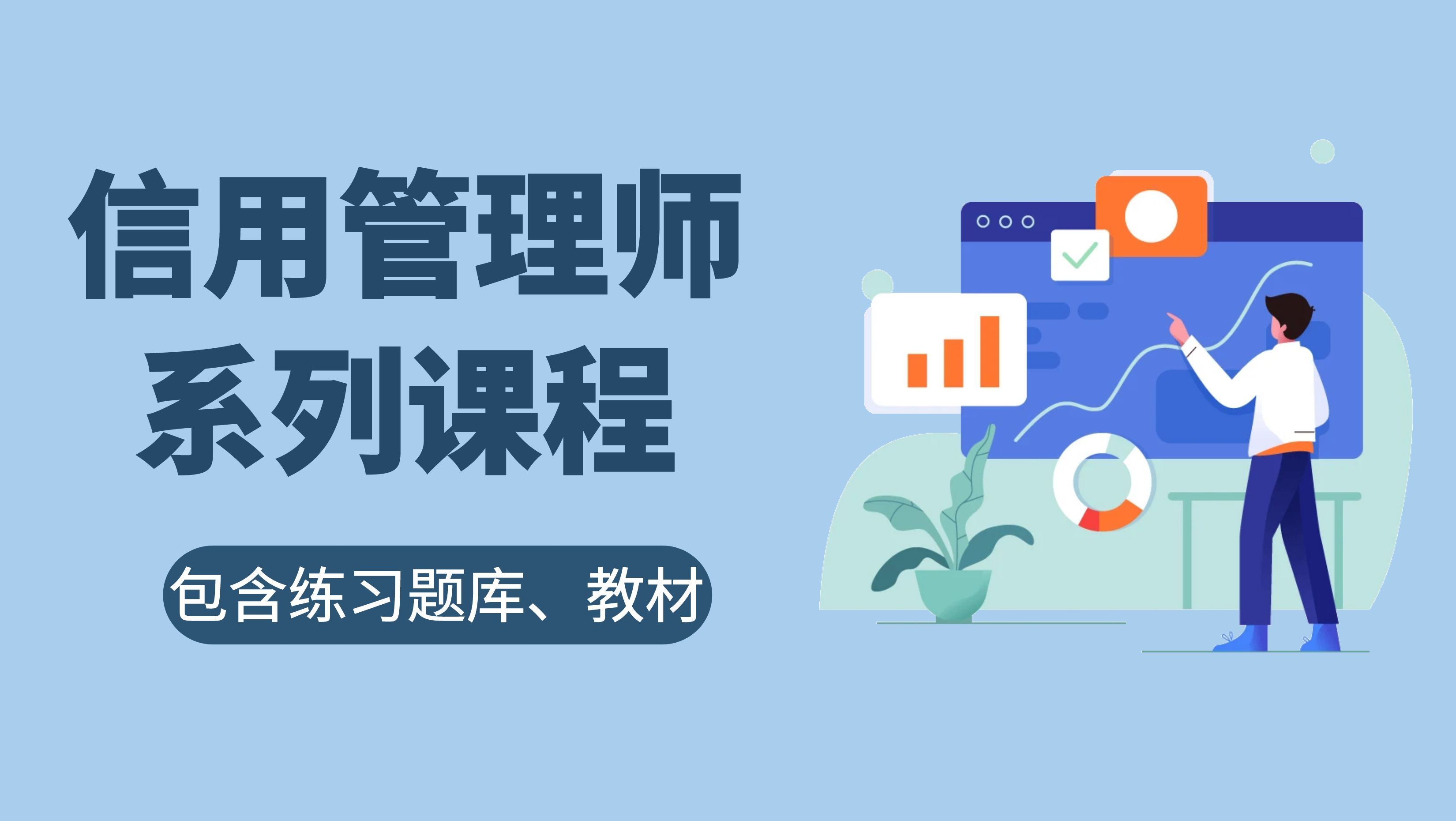 信用管理师
系列课程

包含练习题库、教材